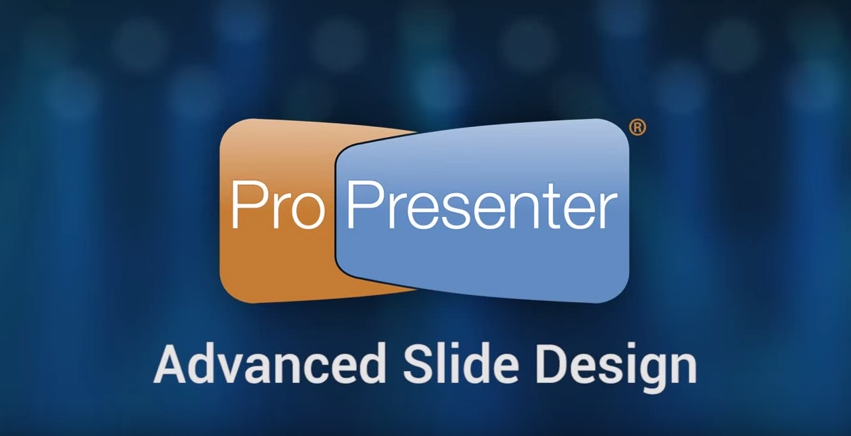 ProPresenter®

Advanced Slide Design